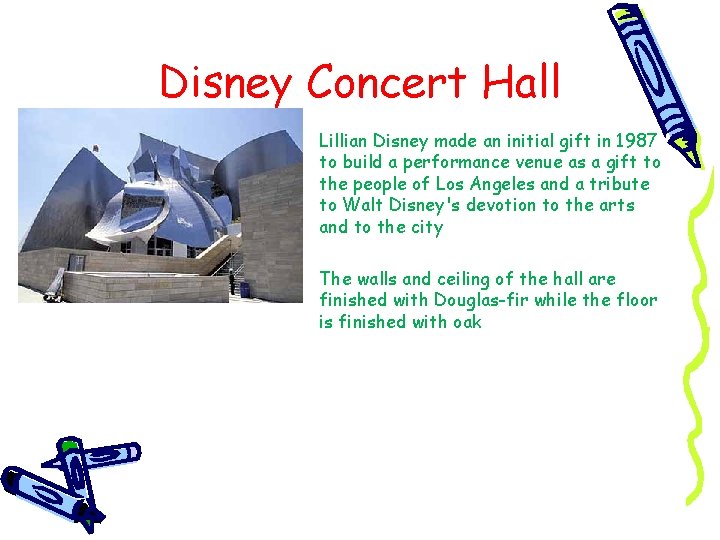 Disney Concert Hall

Lillian Disney made an initial gift in 1987 to build a performance venue as a gift to the people of Los Angeles and a tribute to Walt Disney's devotion to the arts and to the city

The walls and ceiling of the hall are finished with Douglas-fir while the floor is finished with oak